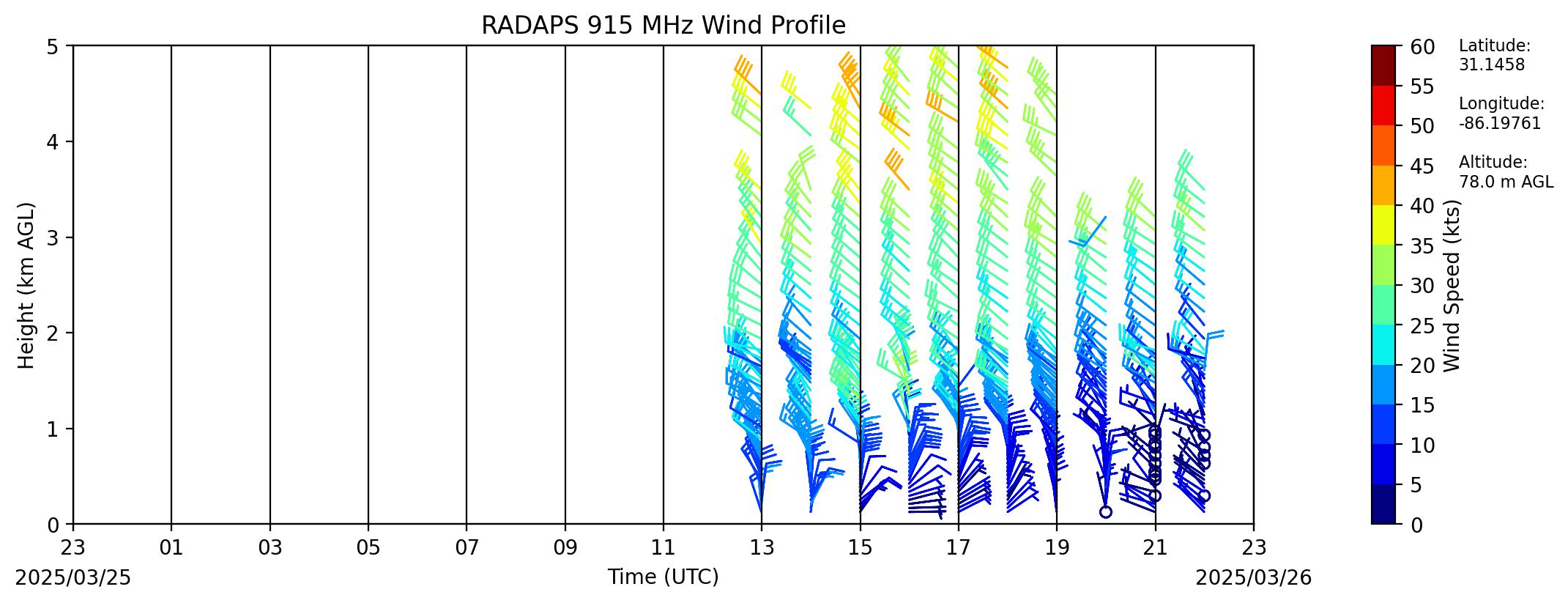 RADAPS 915 MHz Wind Profile

Height (km AGL)

5
4
3
2
1
0

23
01
03
05
07
09
11
13
15
17
19
21
23

2025/03/25
Time (UTC)
2025/03/26

60
55
50
45
40
35
30
25
20
15
10
5
0

Wind Speed (kts)

Latitude:
31.1458

Longitude:
-86.19761

Altitude:
78.0 m AGL